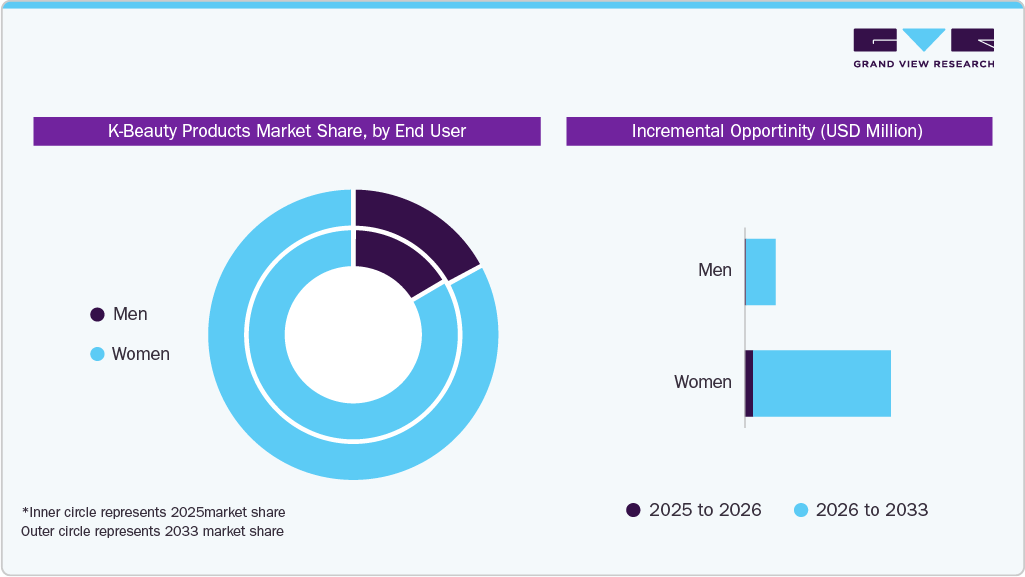 GRAND VIEW RESEARCH

K-Beauty Products Market Share, by End User

Men
Women

*Inner circle represents 2025market share
Outer circle represents 2033 market share

Incremental Opportinity (USD Million)

Men
Women

2025 to 2026
2026 to 2033